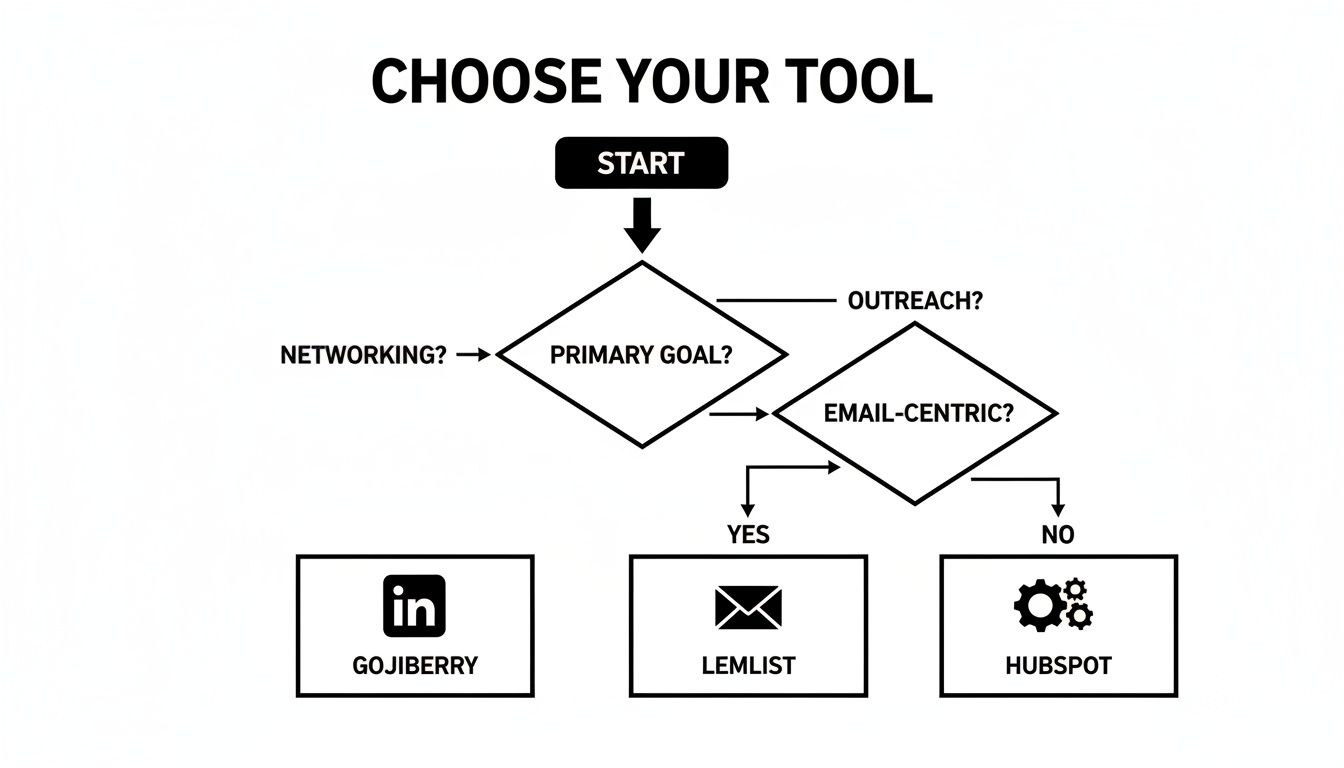 CHOOSE YOUR TOOL

START

OUTREACH?

NETWORKING?

PRIMARY GOAL?

EMAIL-CENTRIC?

YES

NO

in

GOJIBERRY

LEMLIST

HUBSPOT